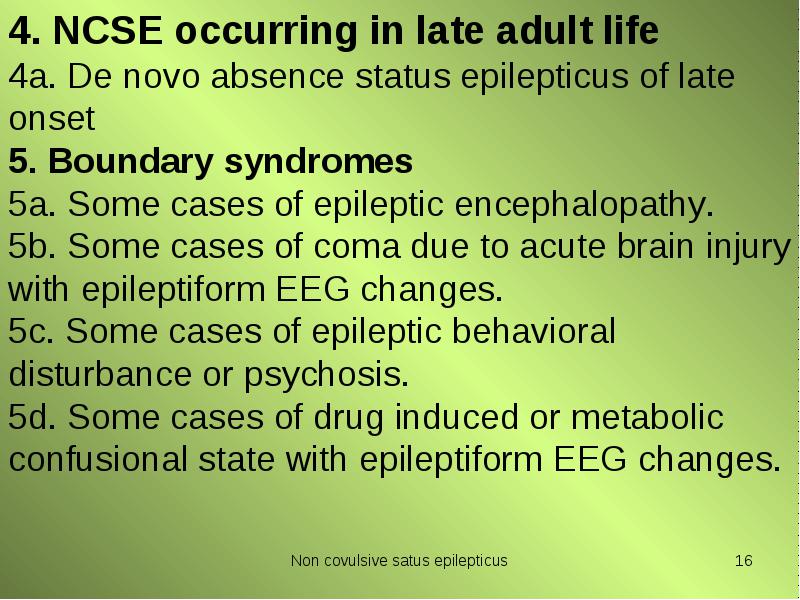 4. NCSE occurring in late adult life

4a. De novo absence status epilepticus of late onset

5. Boundary syndromes

5a. Some cases of epileptic encephalopathy.

5b. Some cases of coma due to acute brain injury with epileptiform EEG changes.

5c. Some cases of epileptic behavioral disturbance or psychosis.

5d. Some cases of drug induced or metabolic confusional state with epileptiform EEG changes.

Non covulsive satus epilepticus

16